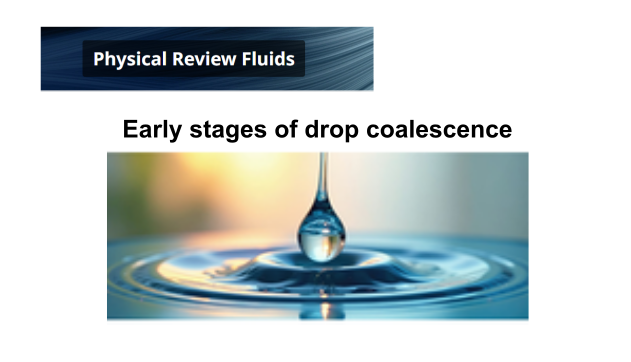 Physical Review Fluids

Early stages of drop coalescence